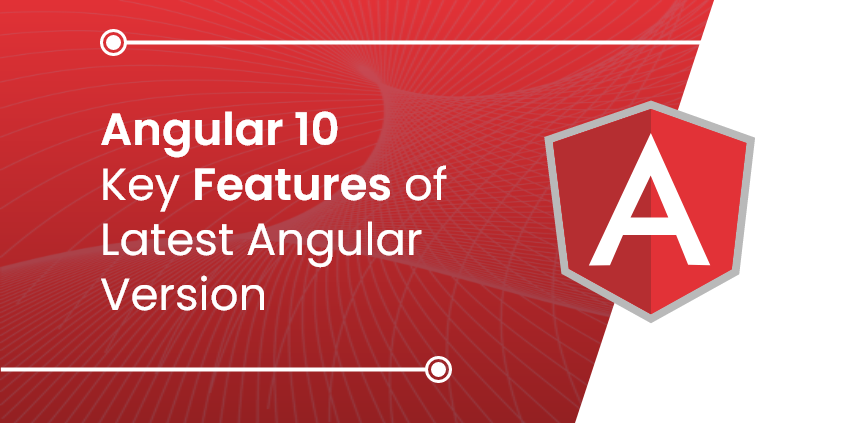 Angular 10
Key Features of Latest Angular Version

A